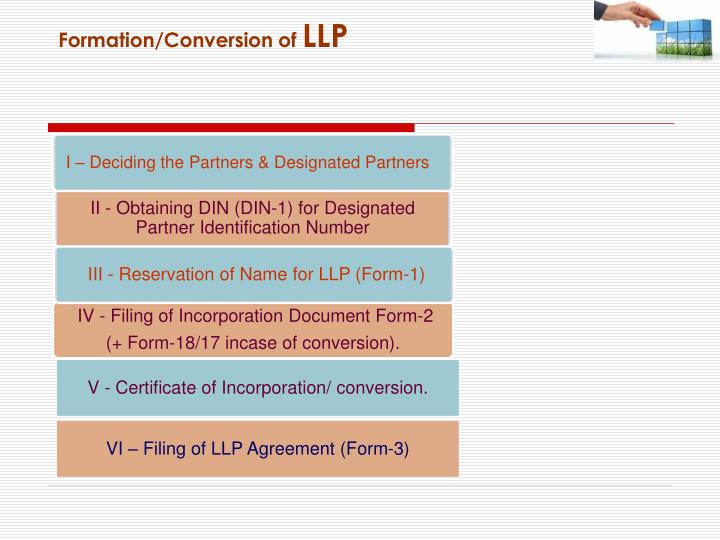 Formation/Conversion of LLP

I – Deciding the Partners & Designated Partners

II - Obtaining DIN (DIN-1) for Designated Partner Identification Number

III - Reservation of Name for LLP (Form-1)

IV - Filing of Incorporation Document Form-2 (+ Form-18/17 incase of conversion).

V - Certificate of Incorporation/ conversion.

VI – Filing of LLP Agreement (Form-3)